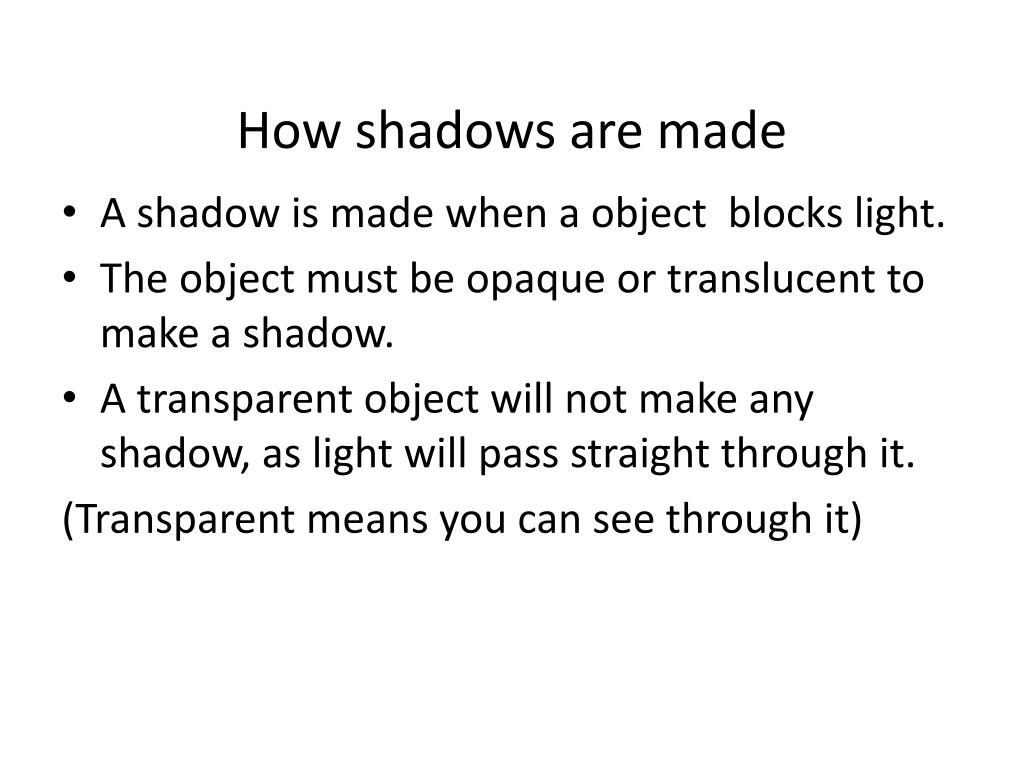 How shadows are made

• A shadow is made when a object blocks light.
• The object must be opaque or translucent to make a shadow.
• A transparent object will not make any shadow, as light will pass straight through it.

(Transparent means you can see through it)